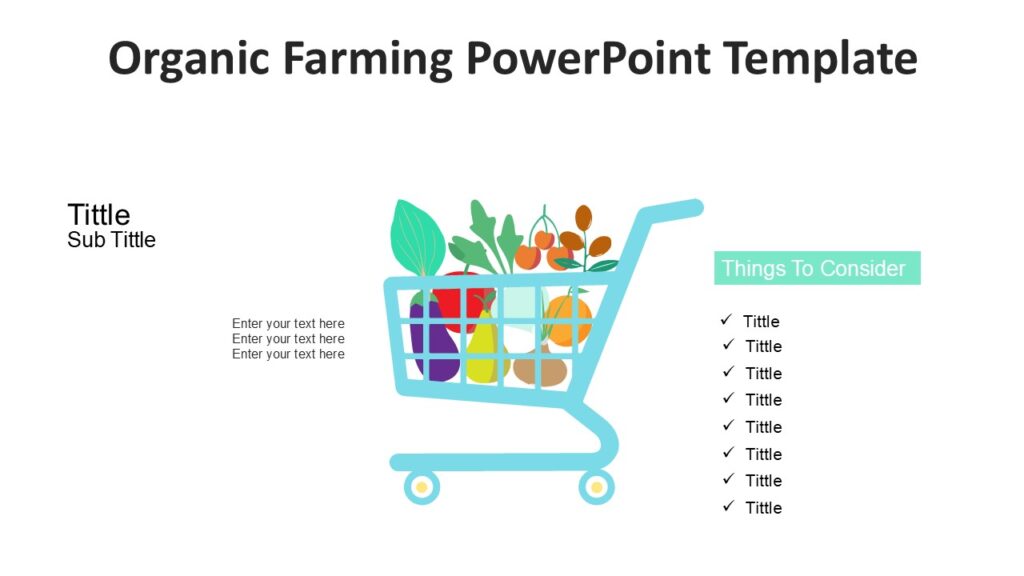 Organic Farming PowerPoint Template

Tittle
Sub Tittle

Enter your text here
Enter your text here
Enter your text here

Things To Consider

✓ Tittle
✓ Tittle
✓ Tittle
✓ Tittle
✓ Tittle
✓ Tittle
✓ Tittle
✓ Tittle